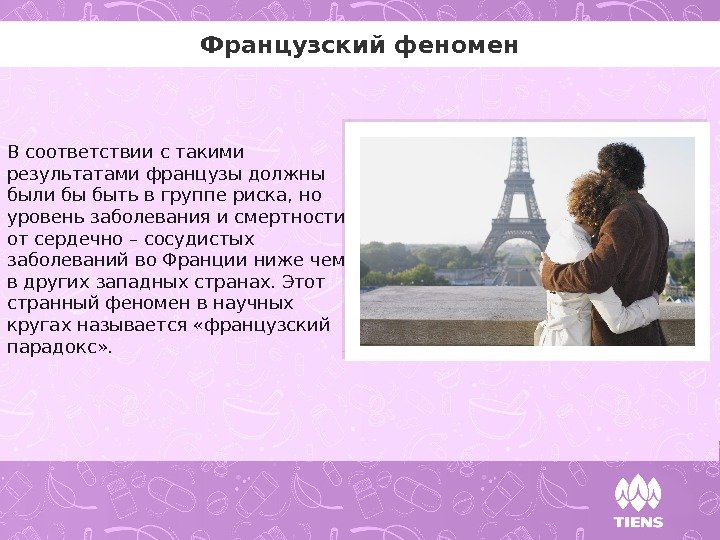 Французский феномен

В соответствии с такими результатами французы должны были бы быть в группе риска, но уровень заболевания и смертности от сердечно – сосудистых заболеваний во Франции ниже чем в других западных странах. Этот странный феномен в научных кругах называется «французский парадокс».

TIENS